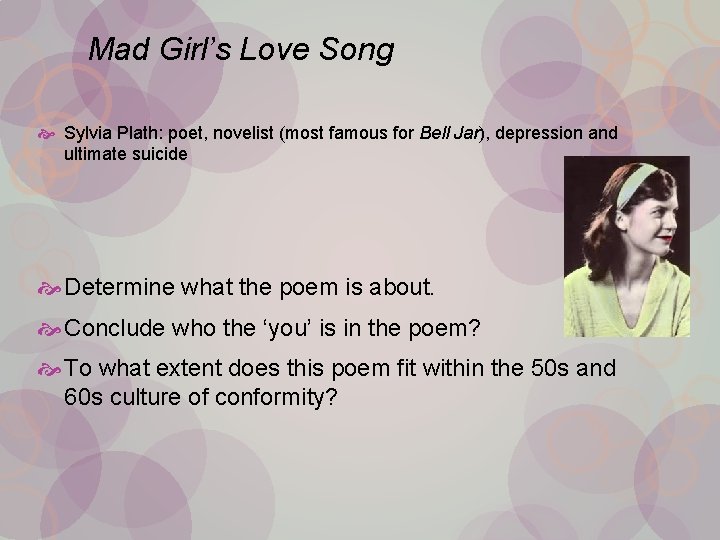 Mad Girl's Love Song

Sylvia Plath: poet, novelist (most famous for Bell Jar), depression and ultimate suicide

Determine what the poem is about.

Conclude who the 'you' is in the poem?

To what extent does this poem fit within the 50s and 60s culture of conformity?